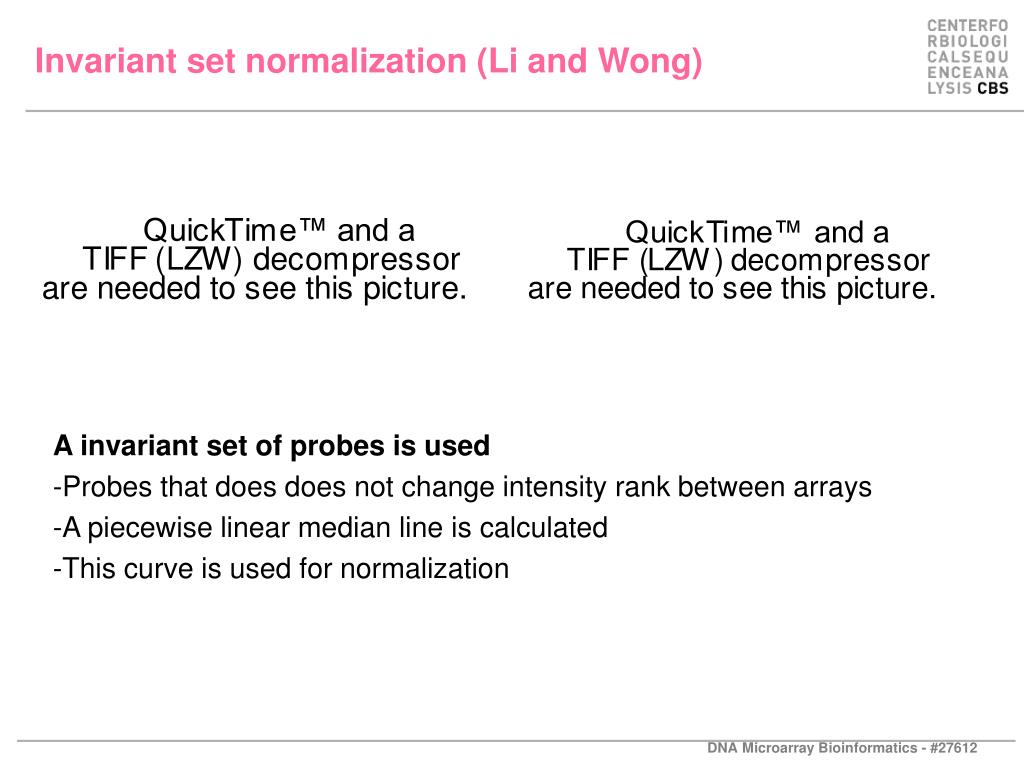 Invariant set normalization (Li and Wong)

CENTERFO
RBIOLOGI
CALSEQU
ENCEANA
LYSIS CBS

QuickTime™ and a
TIFF (LZW) decompressor
are needed to see this picture.

QuickTime™ and a
TIFF (LZW) decompressor
are needed to see this picture.

A invariant set of probes is used
-Probes that does does not change intensity rank between arrays
-A piecewise linear median line is calculated
-This curve is used for normalization

DNA Microarray Bioinformatics - #27612